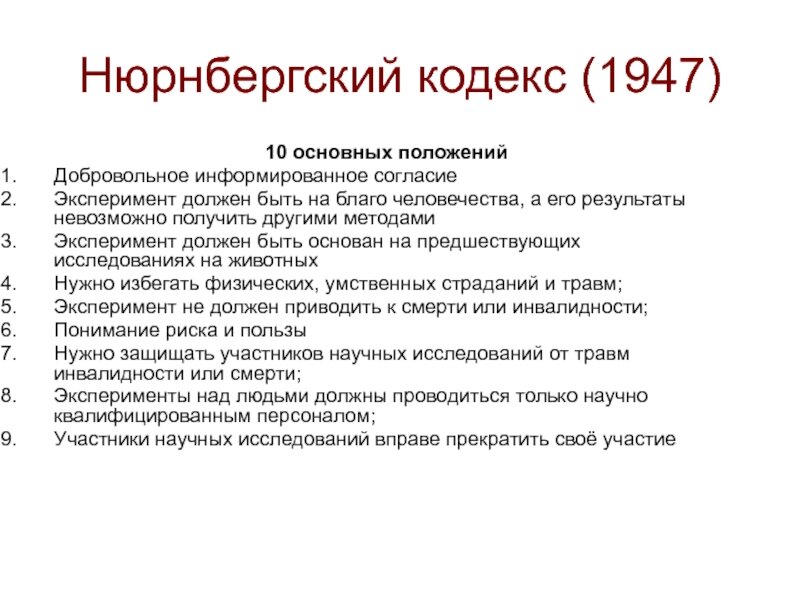 Нюрнбергский кодекс (1947)

10 основных положений

1. Добровольное информированное согласие
2. Эксперимент должен быть на благо человечества, а его результаты невозможно получить другими методами
3. Эксперимент должен быть основан на предшествующих исследованиях на животных
4. Нужно избегать физических, умственных страданий и травм;
5. Эксперимент не должен приводить к смерти или инвалидности;
6. Понимание риска и пользы
7. Нужно защищать участников научных исследований от травм инвалидности или смерти;
8. Эксперименты над людьми должны проводиться только научно квалифицированным персоналом;
9. Участники научных исследований вправе прекратить своё участие